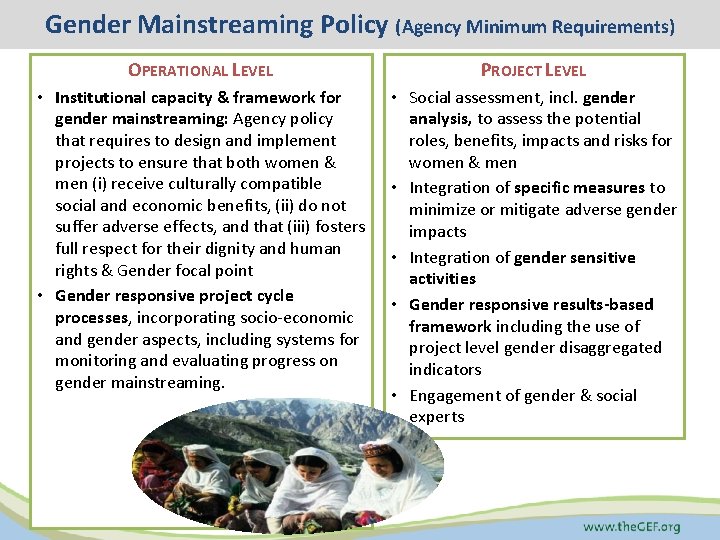 Gender Mainstreaming Policy (Agency Minimum Requirements)

OPERATIONAL LEVEL

• Institutional capacity & framework for gender mainstreaming: Agency policy that requires to design and implement projects to ensure that both women & men (i) receive culturally compatible social and economic benefits, (ii) do not suffer adverse effects, and that (iii) fosters full respect for their dignity and human rights & Gender focal point

• Gender responsive project cycle processes, incorporating socio-economic and gender aspects, including systems for monitoring and evaluating progress on gender mainstreaming.

PROJECT LEVEL

• Social assessment, incl. gender analysis, to assess the potential roles, benefits, impacts and risks for women & men

• Integration of specific measures to minimize or mitigate adverse gender impacts

• Integration of gender sensitive activities

• Gender responsive results-based framework including the use of project level gender disaggregated indicators

• Engagement of gender & social experts

www.theGEF.org